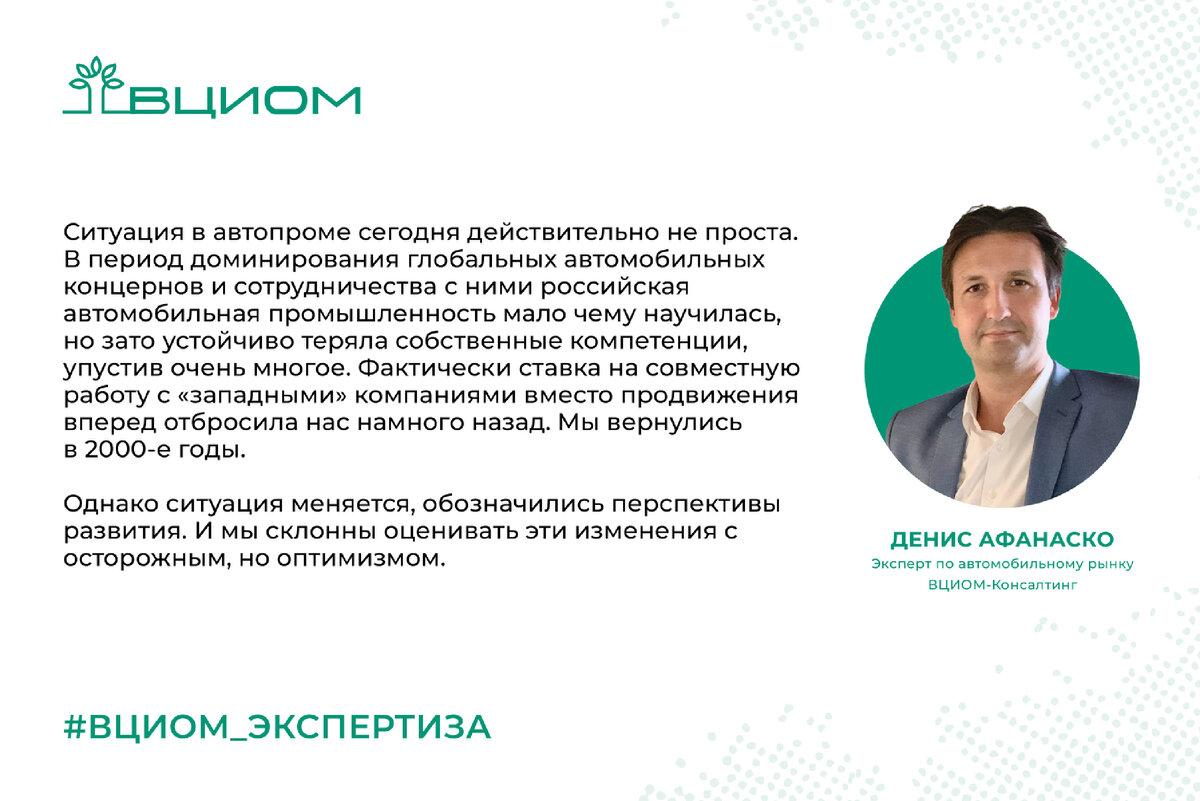 ВЦИОМ

Ситуация в автопроме сегодня действительно не проста. В период доминирования глобальных автомобильных концернов и сотрудничества с ними российская автомобильная промышленность мало чему научилась, но зато устойчиво теряла собственные компетенции, упустив очень многое. Фактически ставка на совместную работу с «западными» компаниями вместо продвижения вперед отбросила нас намного назад. Мы вернулись в 2000-е годы.

Однако ситуация меняется, обозначились перспективы развития. И мы склонны оценивать эти изменения с осторожным, но оптимизмом.

ДЕНИС АФАНАСКО
Эксперт по автомобильному рынку
ВЦИОМ-Консалтинг

#ВЦИОМ_ЭКСПЕРТИЗА